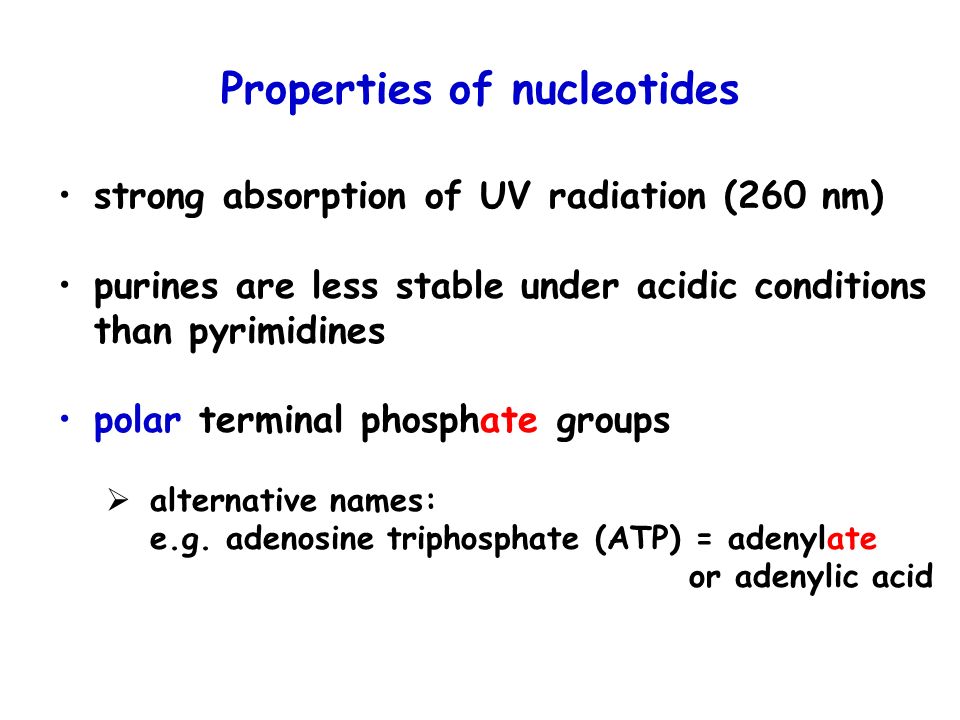 Properties of nucleotides

• strong absorption of UV radiation (260 nm)

• purines are less stable under acidic conditions than pyrimidines

• polar terminal phosphate groups

➢ alternative names:
e.g. adenosine triphosphate (ATP) = adenylate or adenylic acid